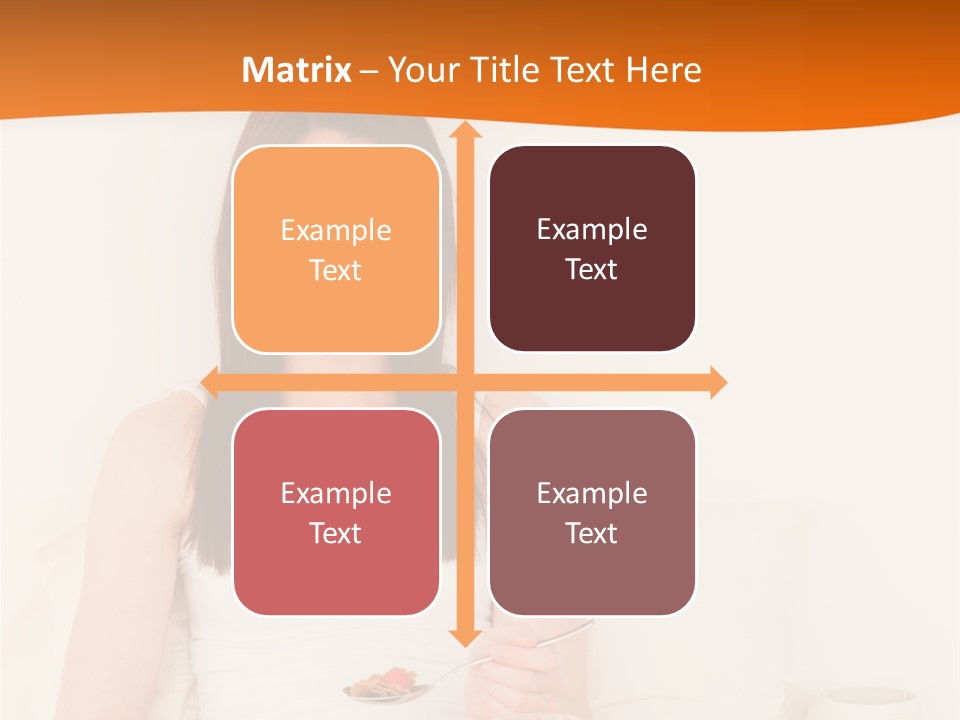 Matrix – Your Title Text Here

Example Text

Example Text

Example Text

Example Text